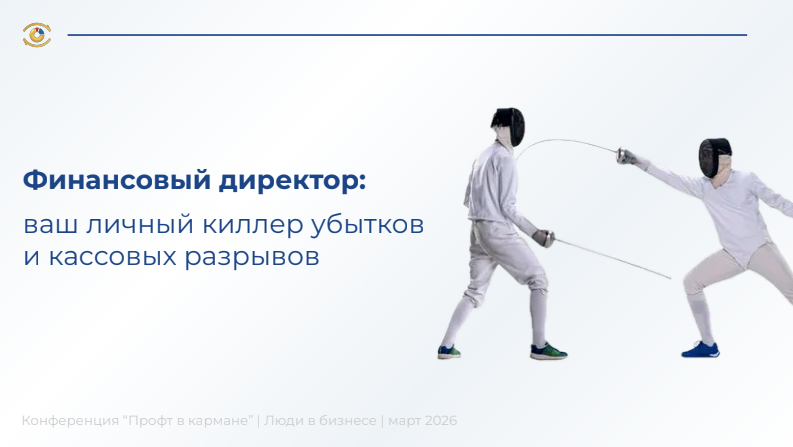 Финансовый директор:

ваш личный киллер убытков и кассовых разрывов

Конференция “Профт в кармане” | Люди в бизнесе | март 2026